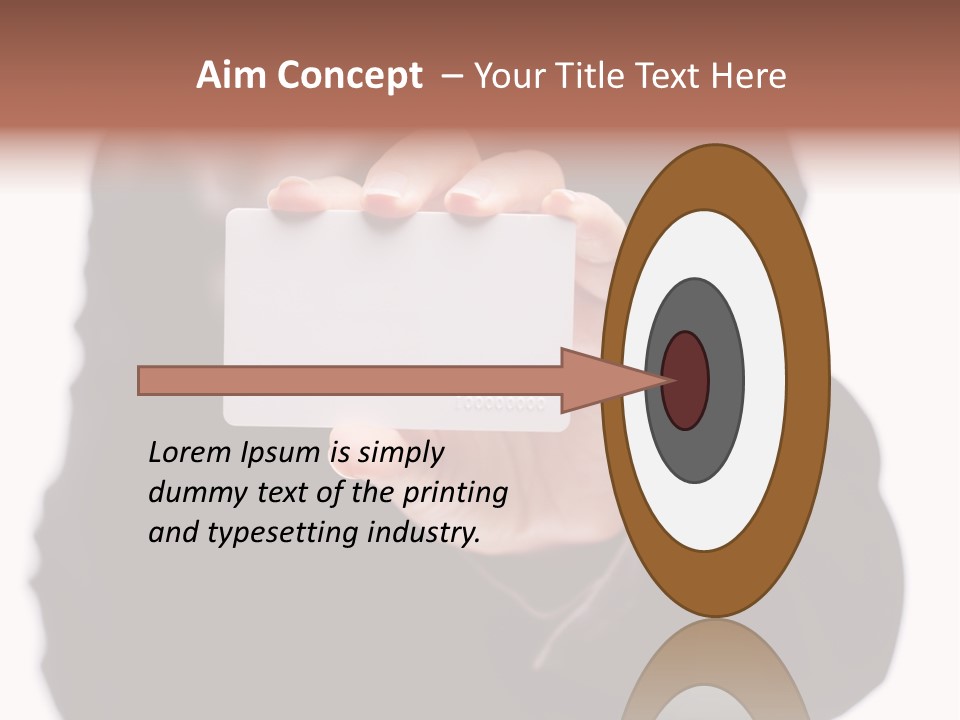 Aim Concept – Your Title Text Here

Lorem Ipsum is simply dummy text of the printing and typesetting industry.